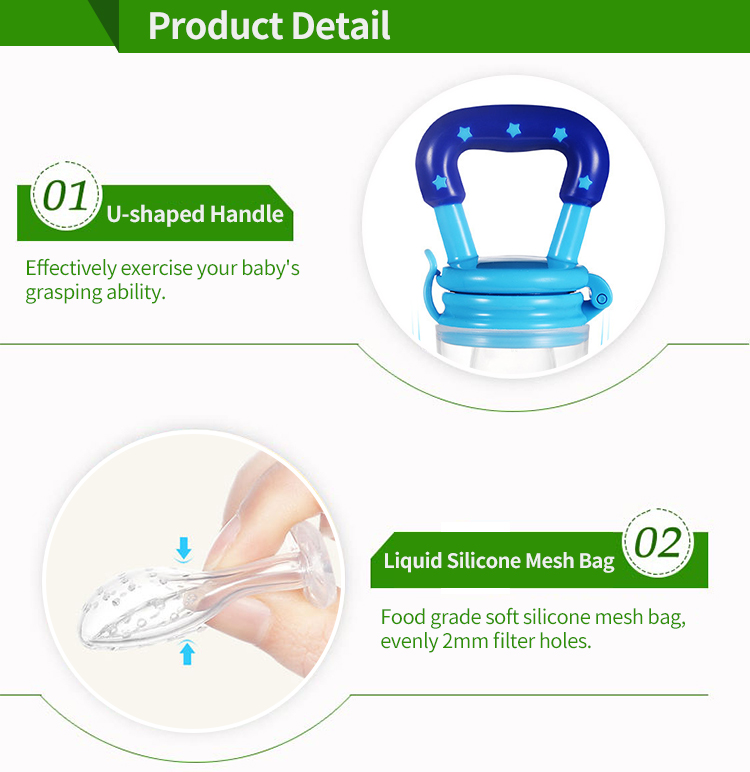 Product Detail

01 U-shaped Handle

Effectively exercise your baby's grasping ability.

Liquid Silicone Mesh Bag 02

Food grade soft silicone mesh bag, evenly 2mm filter holes.